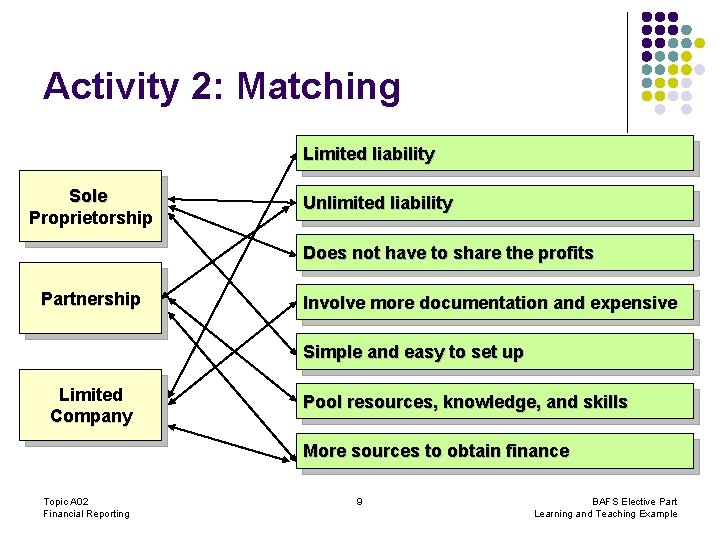 Activity 2: Matching

Sole Proprietorship

Partnership

Limited Company

Limited liability

Unlimited liability

Does not have to share the profits

Involve more documentation and expensive

Simple and easy to set up

Pool resources, knowledge, and skills

More sources to obtain finance

Topic A02
Financial Reporting

9

BAFS Elective Part
Learning and Teaching Example